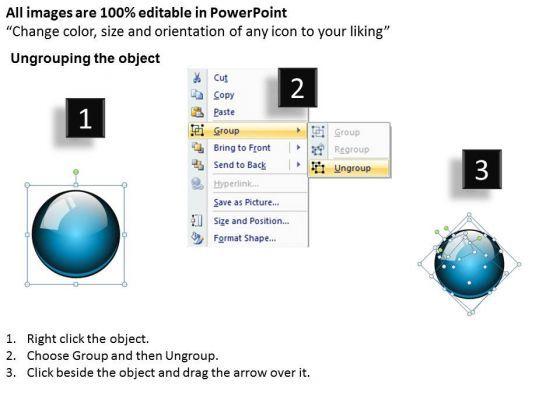 All images are 100% editable in PowerPoint
“Change color, size and orientation of any icon to your liking”

Ungrouping the object

1

2

Cut
Copy
Paste
Group
Bring to Front
Send to Back
Hyperlink...
Save as Picture...
Size and Position...
Format Shape...

Group
Regroup
Ungroup

3

1. Right click the object.
2. Choose Group and then Ungroup.
3. Click beside the object and drag the arrow over it.